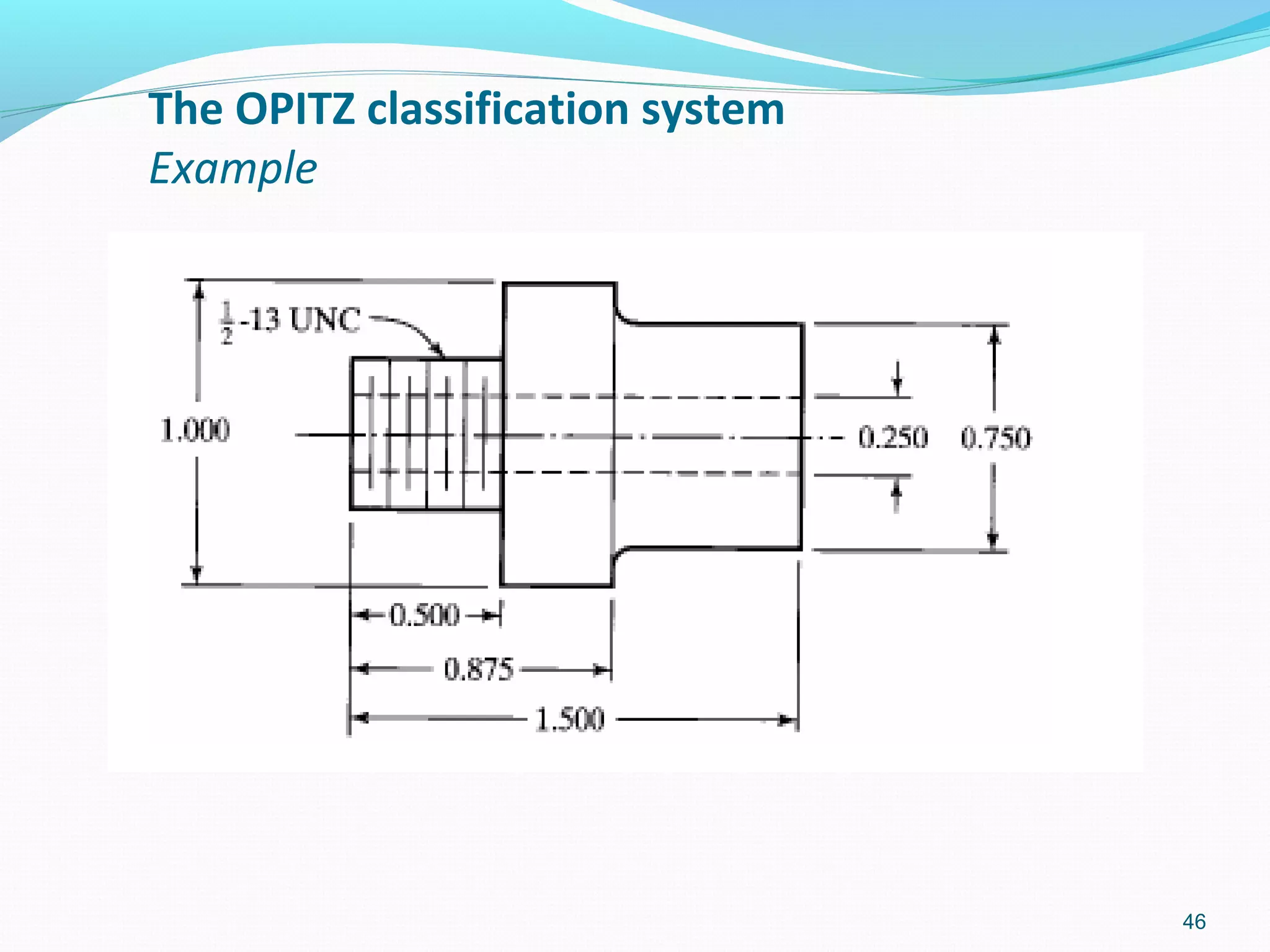 The OPITZ classification system
Example

$\frac{1}{2}$-13 UNC

1.000

0.250

0.750

0.500

0.875

1.500

46